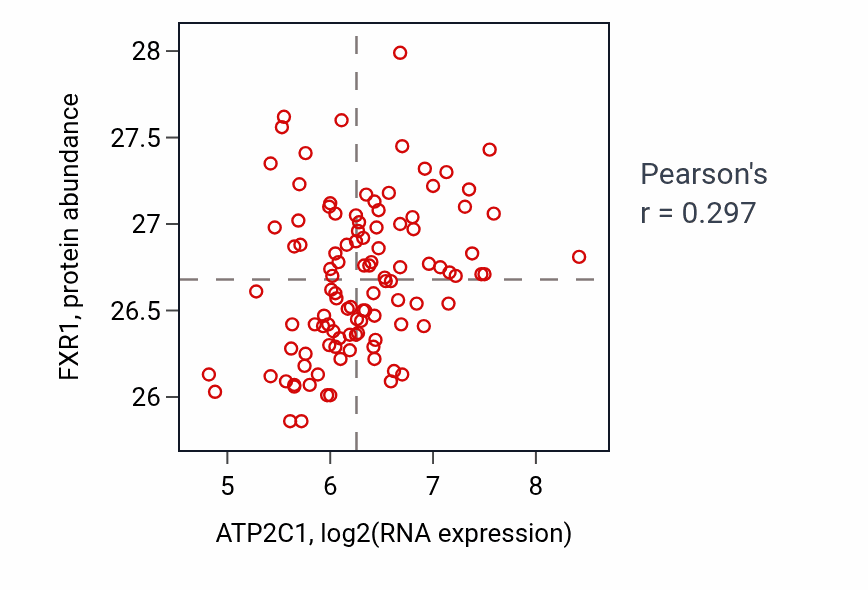 FXR1, protein abundance

28
27.5
27
26.5
26

5
6
7
8

ATP2C1, log2(RNA expression)

Pearson's
r = 0.297